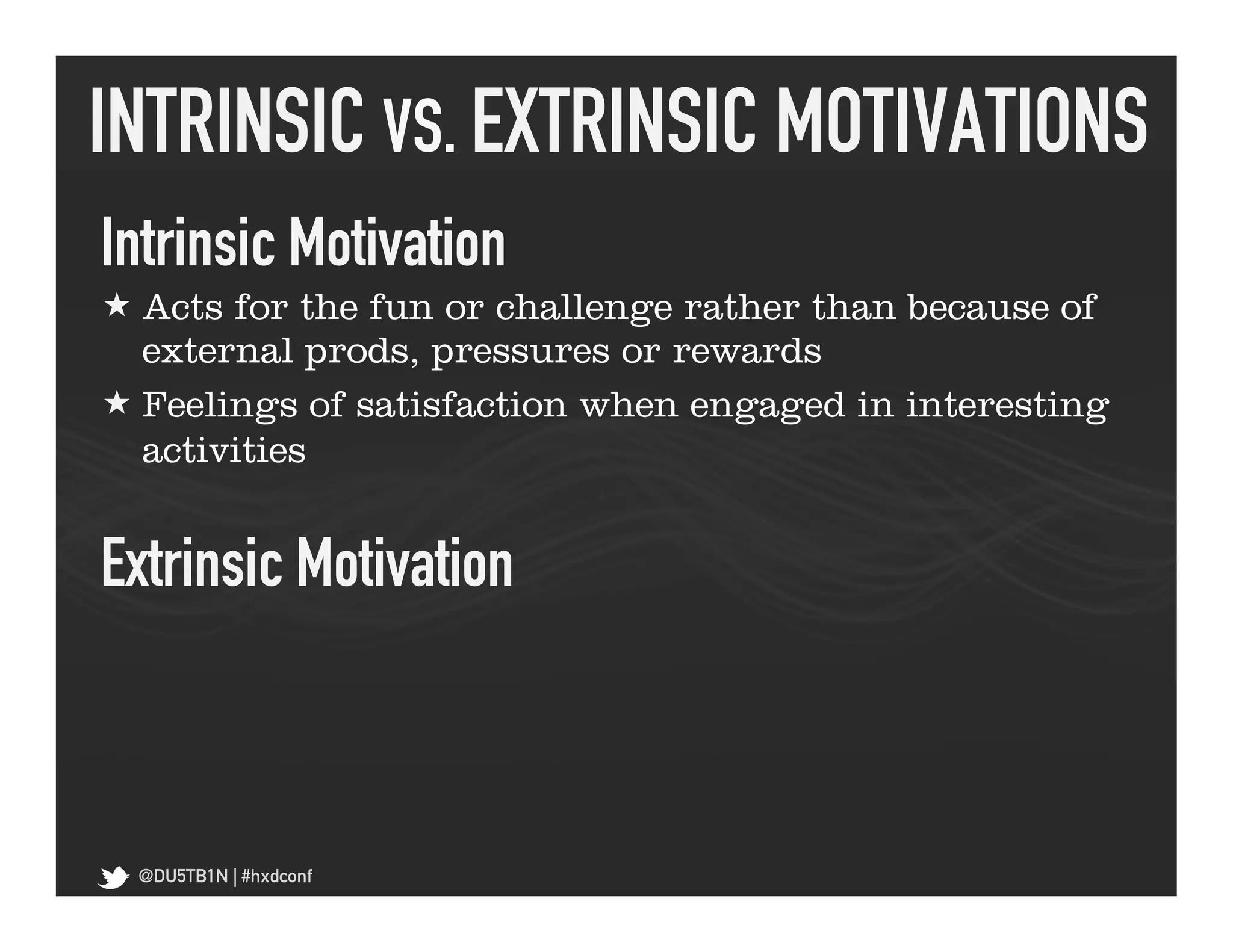 INTRINSIC VS. EXTRINSIC MOTIVATIONS

Intrinsic Motivation

★ Acts for the fun or challenge rather than because of external prods, pressures or rewards

★ Feelings of satisfaction when engaged in interesting activities

Extrinsic Motivation

@DU5TB1N | #hxdconf